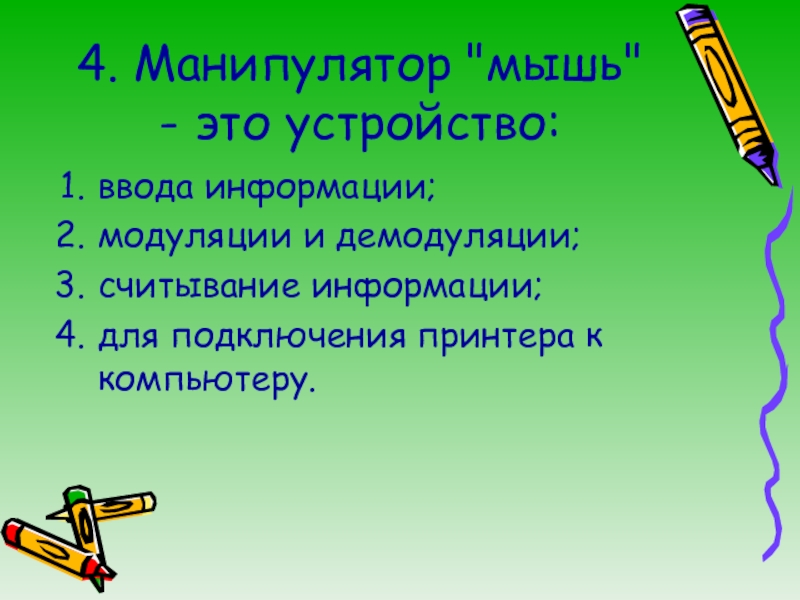 4. Манипулятор "мышь" – это устройство:

1. ввода информации;
2. модуляции и демодуляции;
3. считывание информации;
4. для подключения принтера к компьютеру.